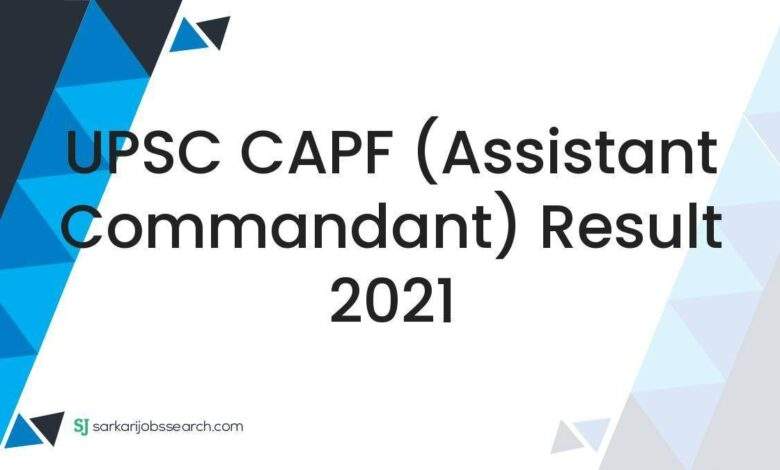 UPSC CAPF (Assistant Commandant) Result 2021

SJ sarkarijobssearch.com